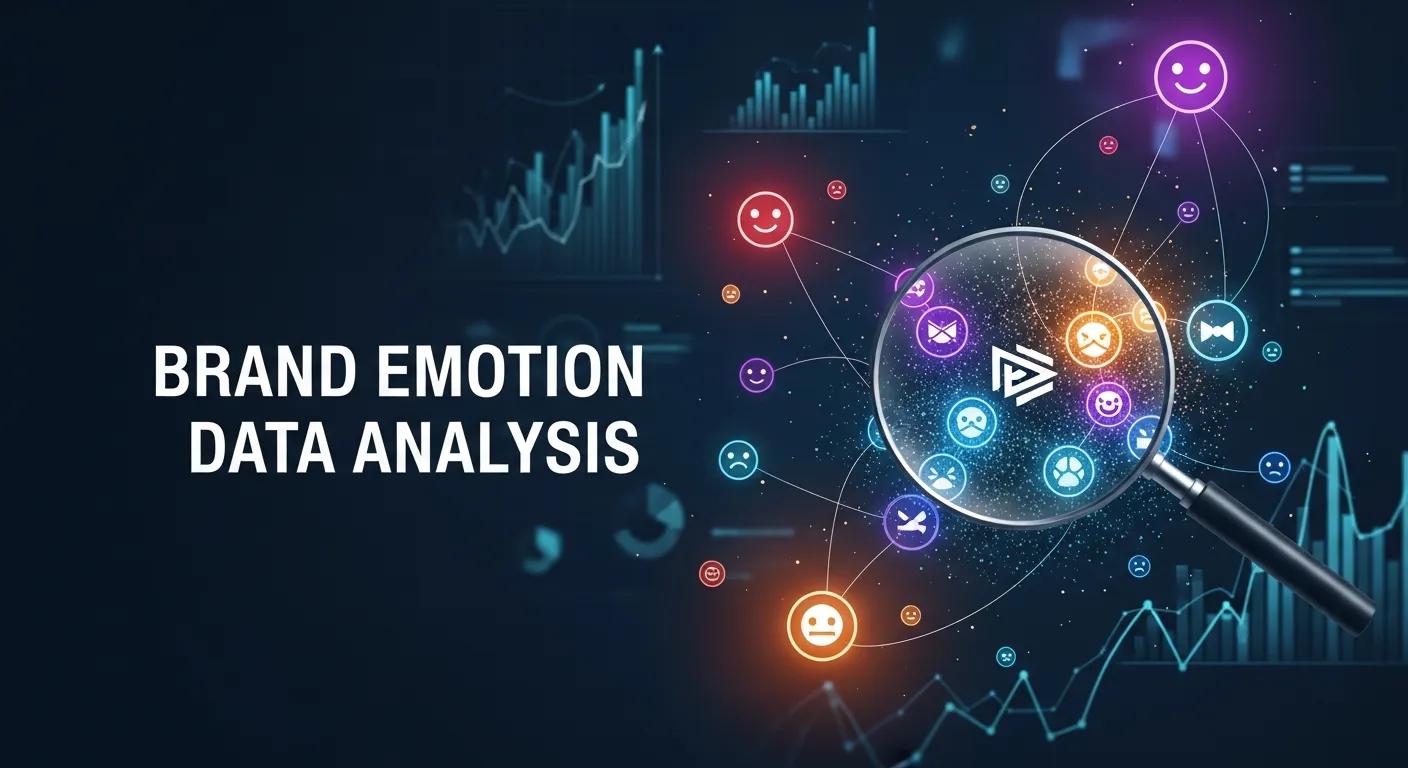 BRAND EMOTION
DATA ANALYSIS